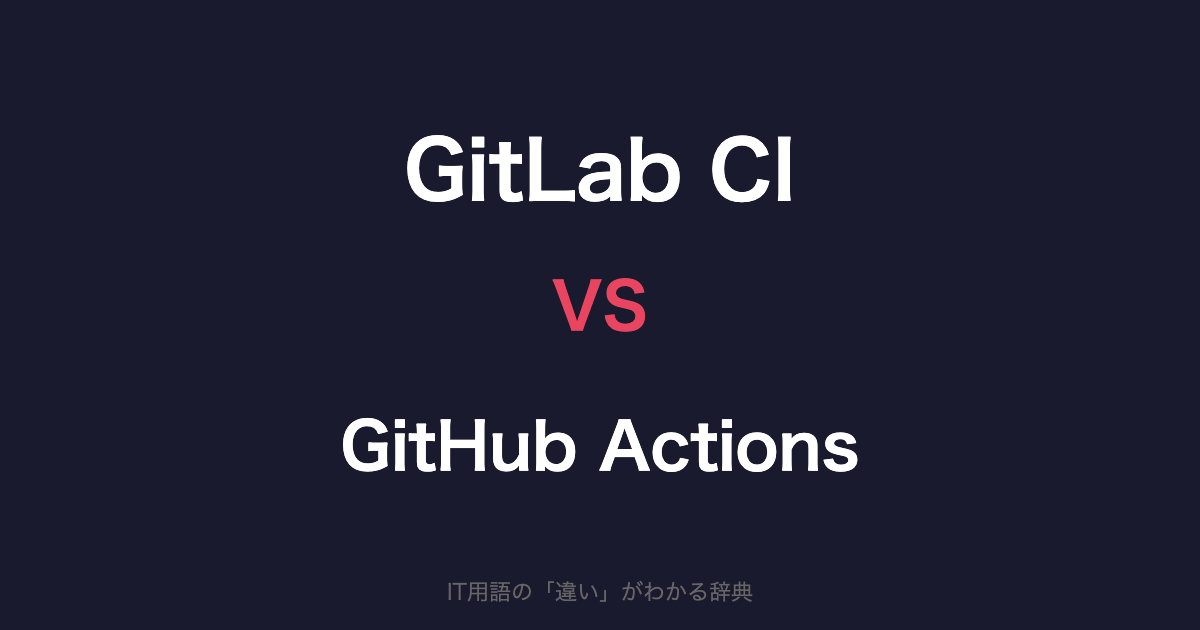 GitLab CI

VS

GitHub Actions

IT用語の「違い」がわかる辞典